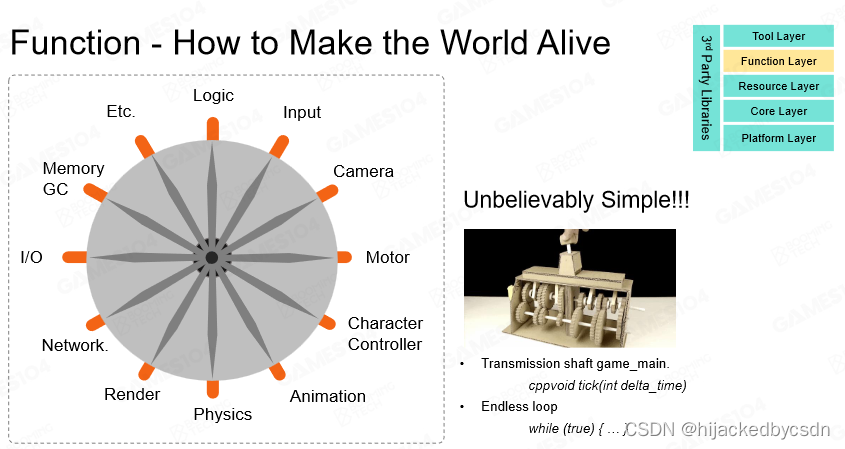 Function - How to Make the World Alive

3rd Party Libraries

Tool Layer
Function Layer
Resource Layer
Core Layer
Platform Layer

Logic
Input
Camera
Motor
Character Controller
Animation
Physics
Render
Network.
I/O
Memory GC
Etc.

Unbelievably Simple!!!

• Transmission shaft game_main.
cppvoid tick(int delta_time)
• Endless loop
while (true) { … }

CSDN @hijackedbycsdn

GAMES104